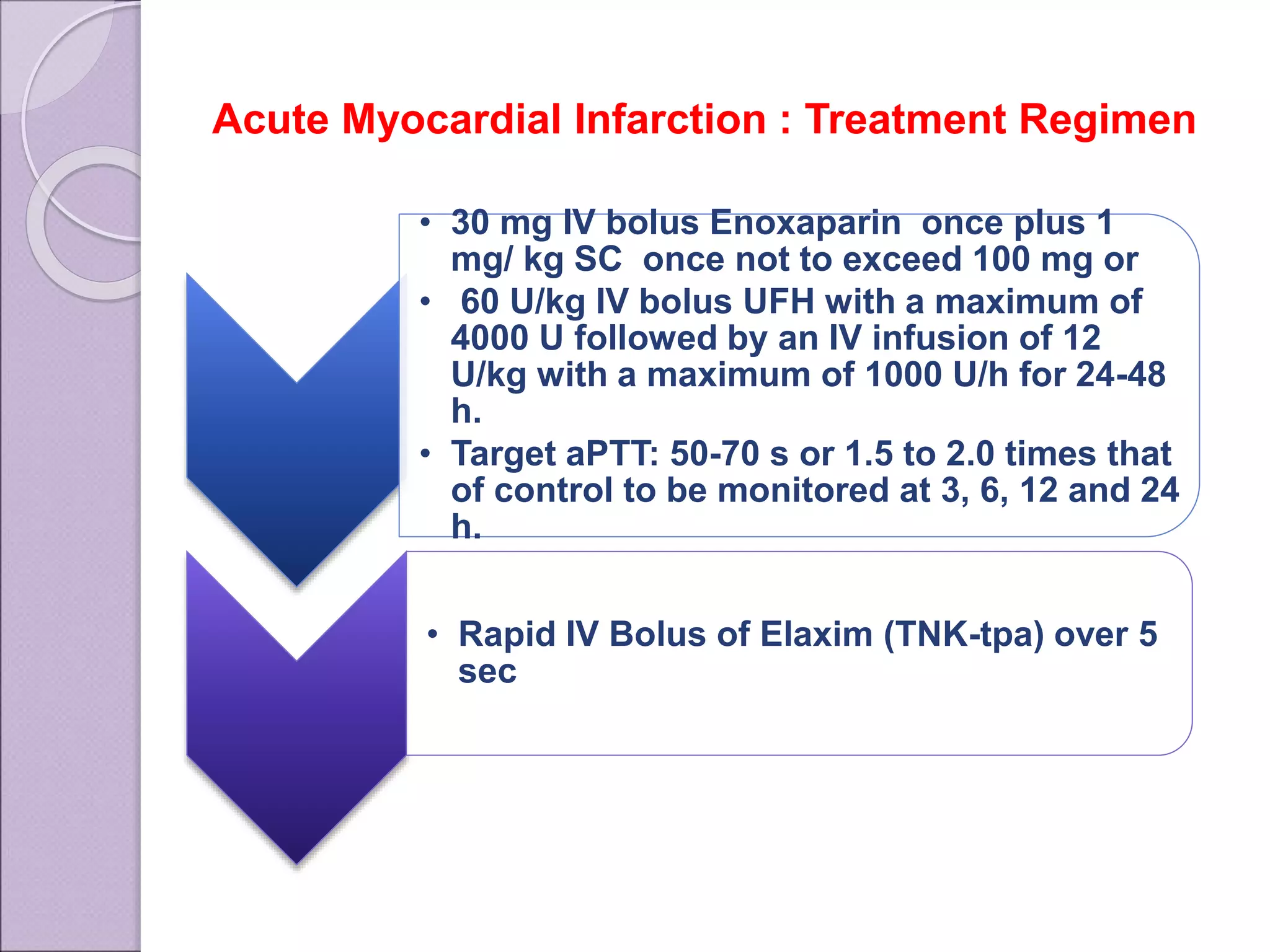 Acute Myocardial Infarction : Treatment Regimen

• 30 mg IV bolus Enoxaparin once plus 1 mg/ kg SC once not to exceed 100 mg or
• 60 U/kg IV bolus UFH with a maximum of 4000 U followed by an IV infusion of 12 U/kg with a maximum of 1000 U/h for 24-48 h.
• Target aPTT: 50-70 s or 1.5 to 2.0 times that of control to be monitored at 3, 6, 12 and 24 h.

• Rapid IV Bolus of Elaxim (TNK-tpa) over 5 sec